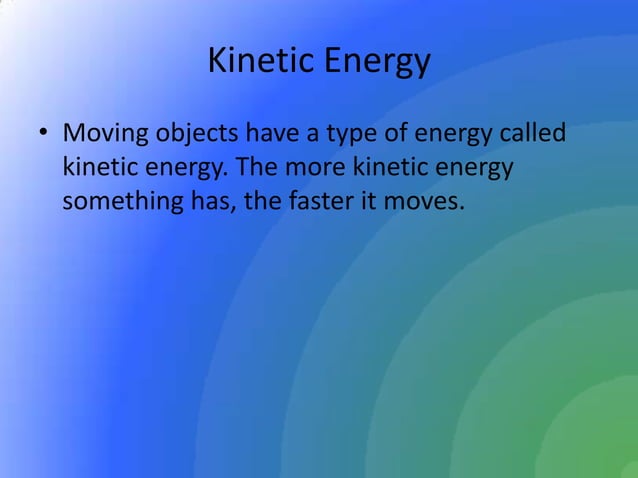 Kinetic Energy

• Moving objects have a type of energy called kinetic energy. The more kinetic energy something has, the faster it moves.